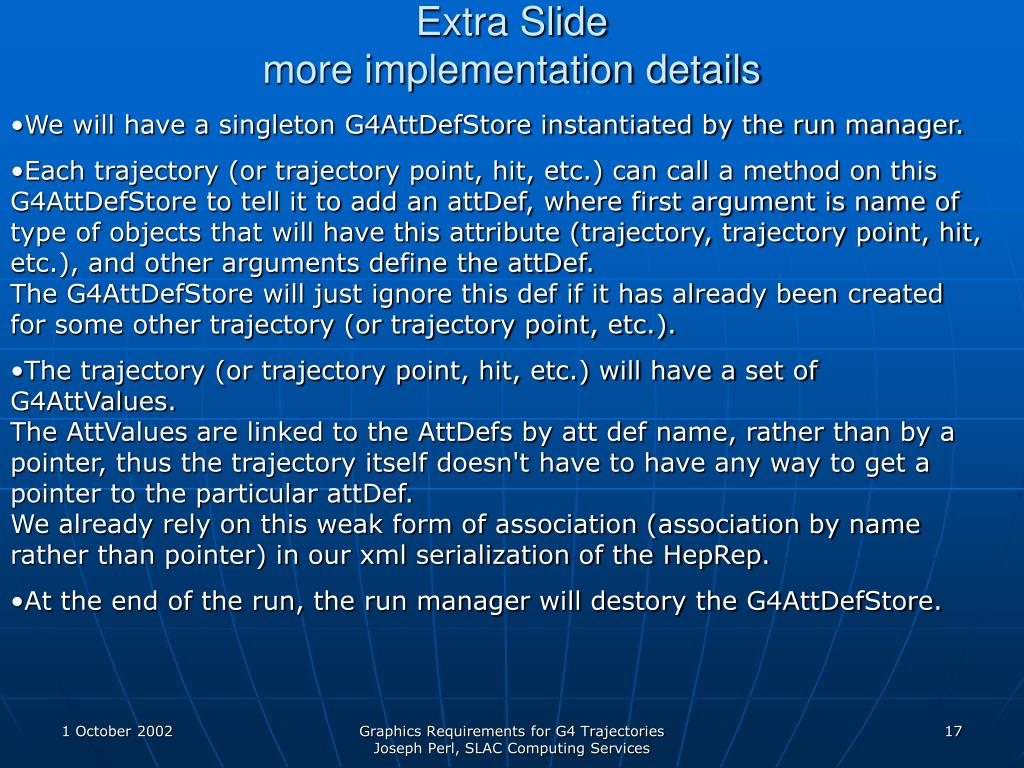 Extra Slide
more implementation details

•We will have a singleton G4AttDefStore instantiated by the run manager.

•Each trajectory (or trajectory point, hit, etc.) can call a method on this G4AttDefStore to tell it to add an attDef, where first argument is name of type of objects that will have this attribute (trajectory, trajectory point, hit, etc.), and other arguments define the attDef.
The G4AttDefStore will just ignore this def if it has already been created for some other trajectory (or trajectory point, etc.).

•The trajectory (or trajectory point, hit, etc.) will have a set of G4AttValues.
The AttValues are linked to the AttDefs by att def name, rather than by a pointer, thus the trajectory itself doesn't have to have any way to get a pointer to the particular attDef.
We already rely on this weak form of association (association by name rather than pointer) in our xml serialization of the HepRep.

•At the end of the run, the run manager will destory the G4AttDefStore.

1 October 2002

Graphics Requirements for G4 Trajectories
Joseph Perl, SLAC Computing Services

17